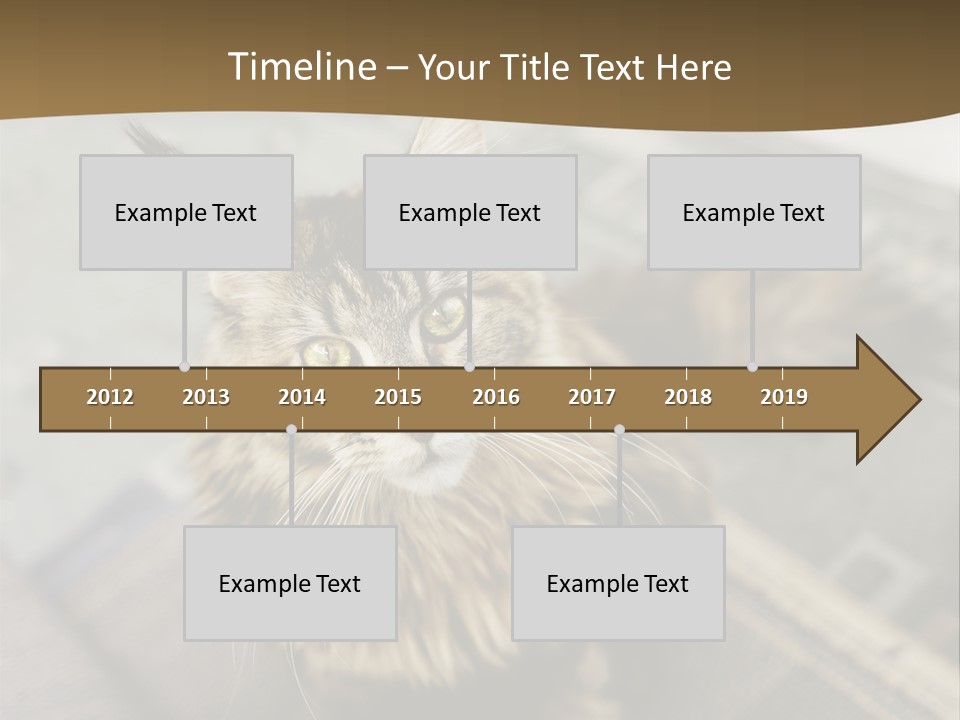 Timeline – Your Title Text Here

Example Text

Example Text

Example Text

2012 2013 2014 2015 2016 2017 2018 2019

Example Text

Example Text